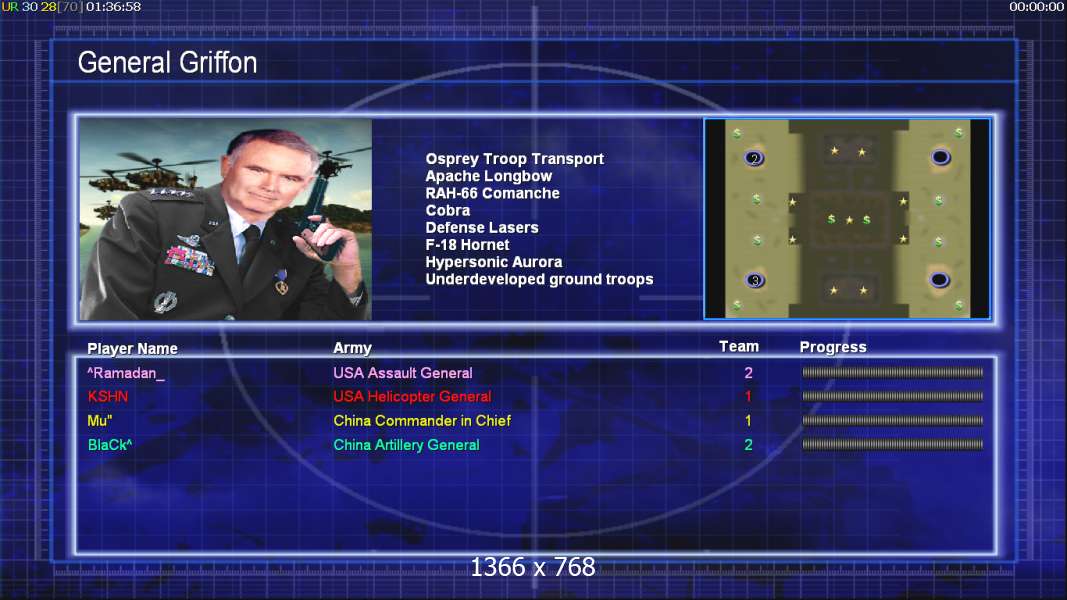 UR 30 28[70] 01:36:58

00:00:00

General Griffon

Osprey Troop Transport
Apache Longbow
RAH-66 Comanche
Cobra
Defense Lasers
F-18 Hornet
Hypersonic Aurora
Underdeveloped ground troops

2
3

| Player Name | Army | Team | Progress |
|---|---|---|---|
| ^Ramadan_ | USA Assault General | 2 | |
| KSHN | USA Helicopter General | 1 | |
| Mu" | China Commander in Chief | 1 | |
| BlaCk^ | China Artillery General | 2 | |

1366 x 768